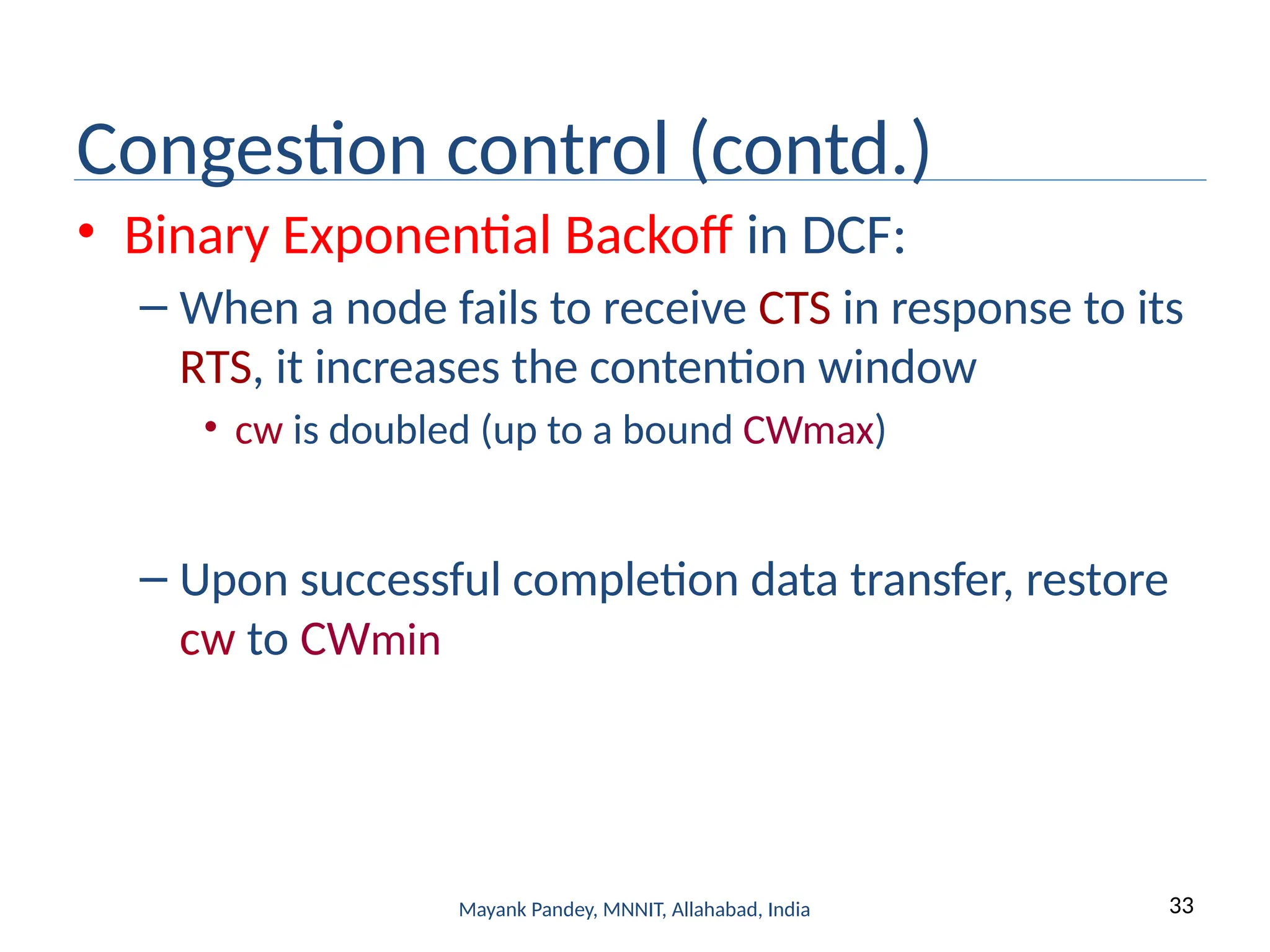 Congestion control (contd.)

• Binary Exponential Backoff in DCF:

– When a node fails to receive CTS in response to its RTS, it increases the contention window

• cw is doubled (up to a bound CWmax)

– Upon successful completion data transfer, restore cw to CWmin

Mayank Pandey, MNNIT, Allahabad, India

33